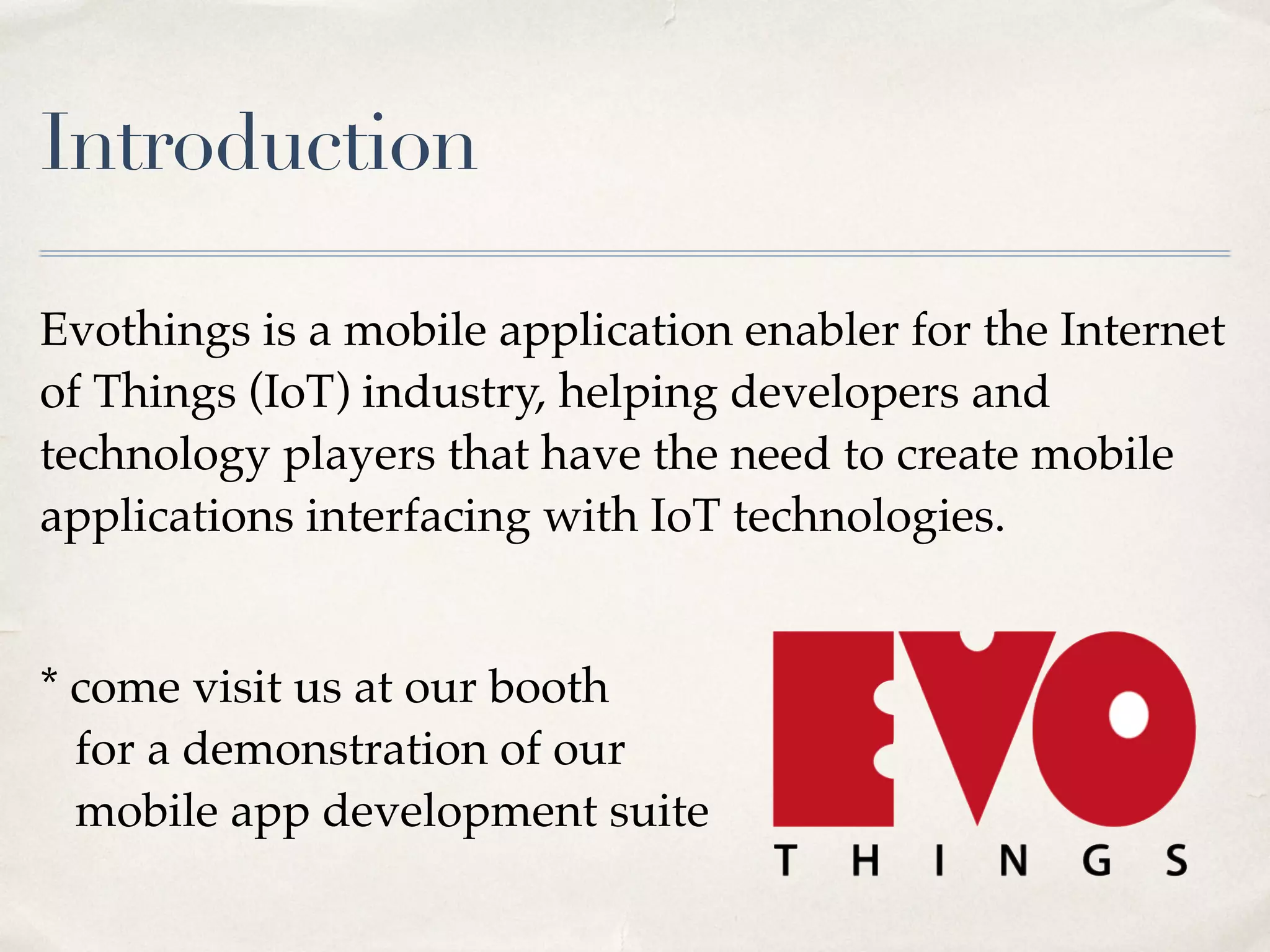 Introduction

Evothings is a mobile application enabler for the Internet of Things (IoT) industry, helping developers and technology players that have the need to create mobile applications interfacing with IoT technologies.

* come visit us at our booth for a demonstration of our mobile app development suite

EVO
THINGS